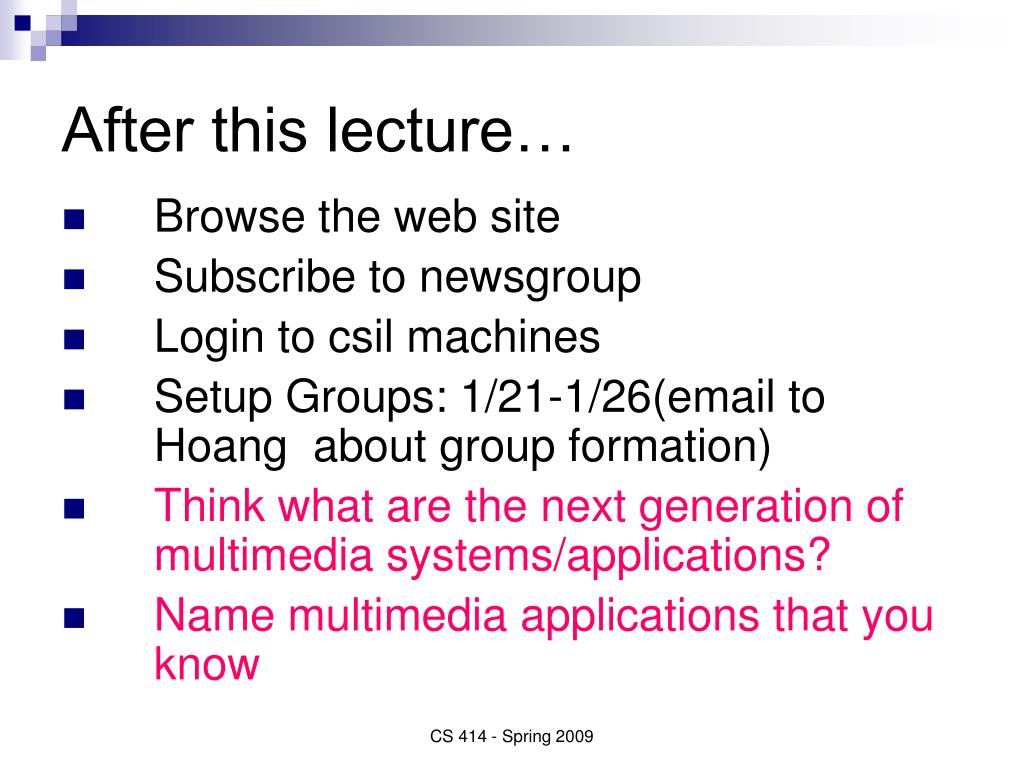 After this lecture…

- Browse the web site
- Subscribe to newsgroup
- Login to csil machines
- Setup Groups: 1/21-1/26(email to Hoang  about group formation)
- Think what are the next generation of multimedia systems/applications?
- Name multimedia applications that you know

CS 414 - Spring 2009